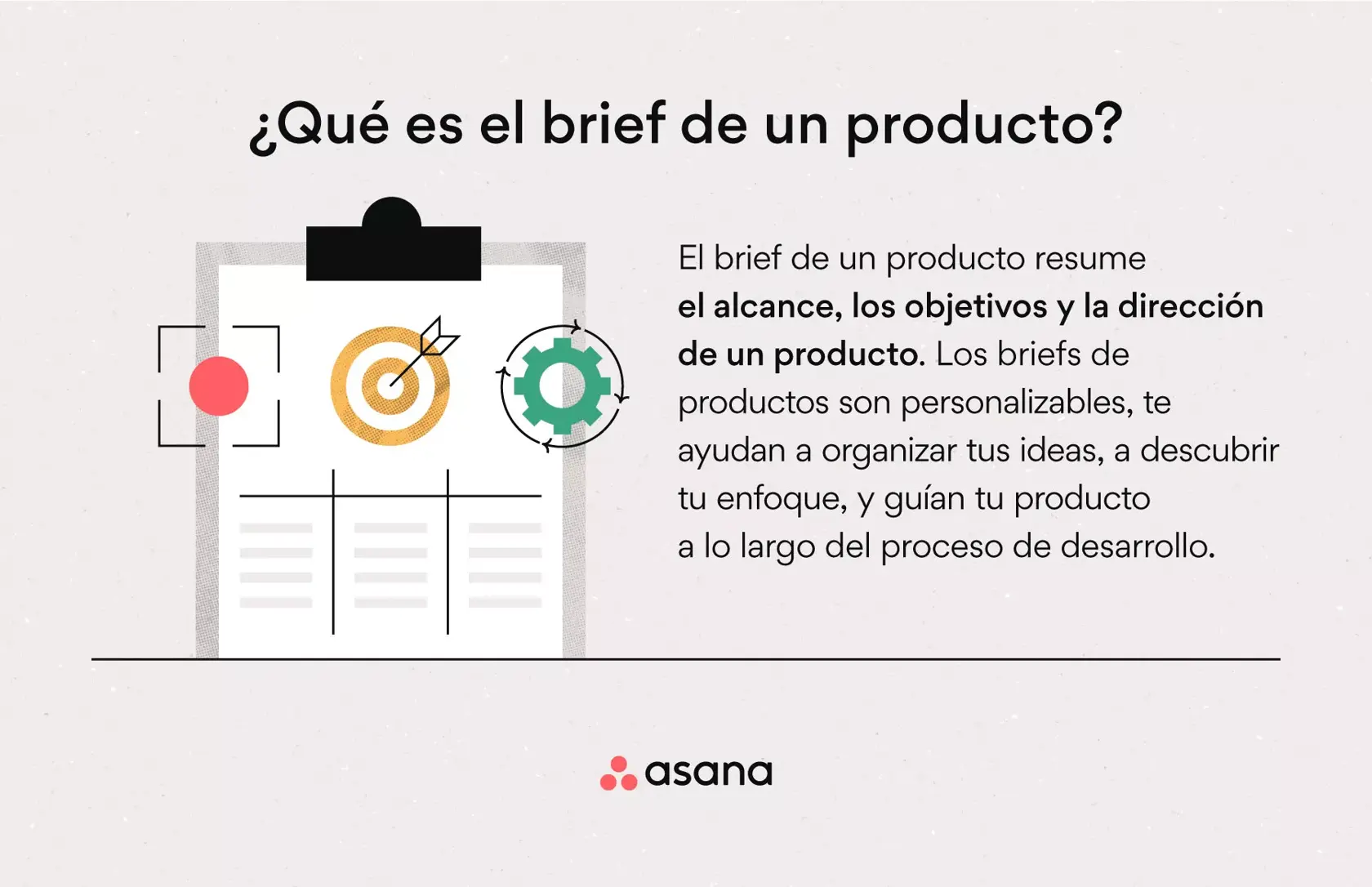 ¿Qué es el brief de un producto?

El brief de un producto resume el alcance, los objetivos y la dirección de un producto. Los briefs de productos son personalizables, te ayudan a organizar tus ideas, a descubrir tu enfoque, y guían tu producto a lo largo del proceso de desarrollo.

asana